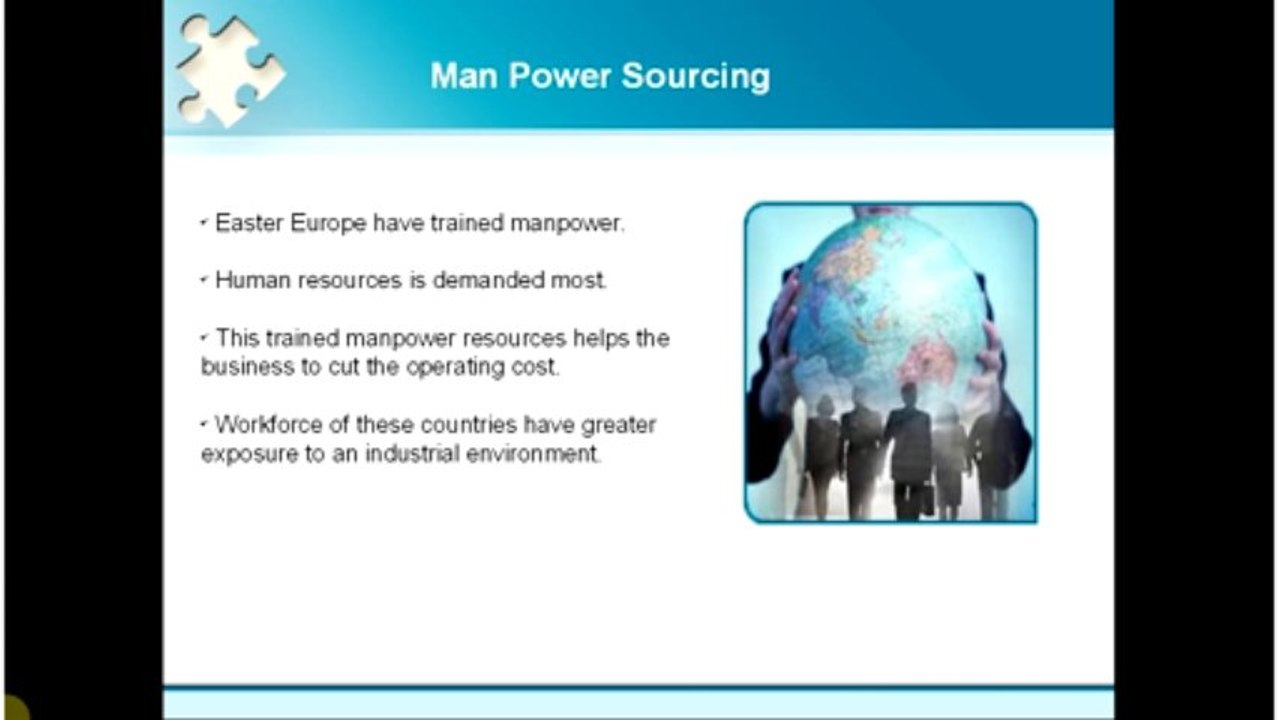 Man Power Sourcing

• Easter Europe have trained manpower.

• Human resources is demanded most.

• This trained manpower resources helps the business to cut the operating cost.

• Workforce of these countries have greater exposure to an industrial environment.